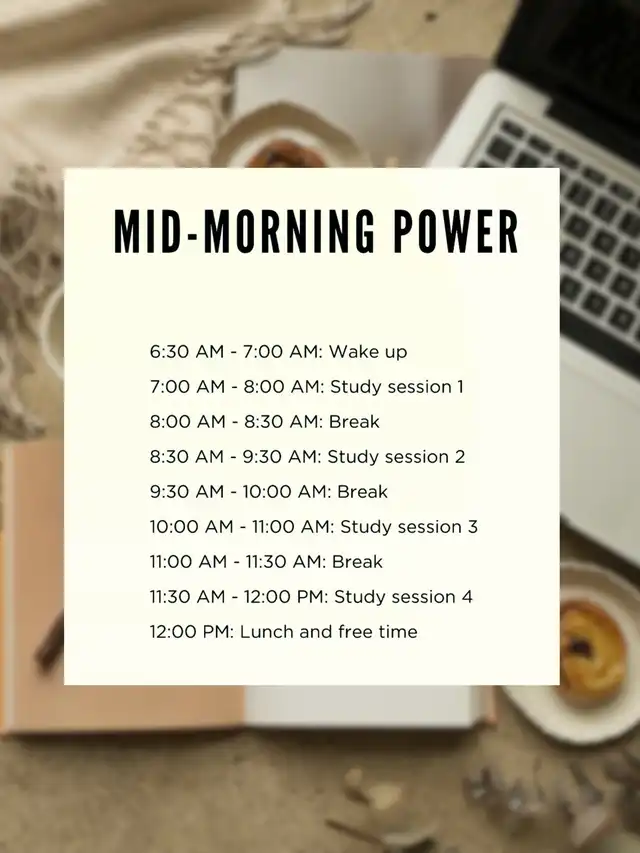 MID-MORNING POWER

6:30 AM - 7:00 AM: Wake up
7:00 AM - 8:00 AM: Study session 1
8:00 AM - 8:30 AM: Break
8:30 AM - 9:30 AM: Study session 2
9:30 AM - 10:00 AM: Break
10:00 AM - 11:00 AM: Study session 3
11:00 AM - 11:30 AM: Break
11:30 AM - 12:00 PM: Study session 4
12:00 PM: Lunch and free time